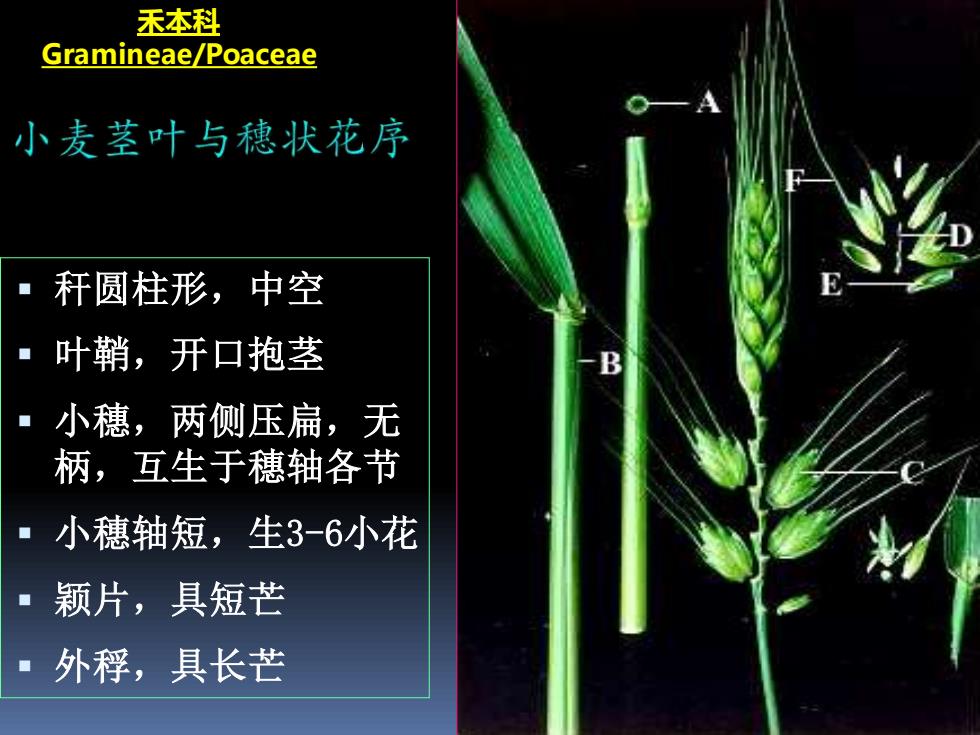 禾本科
Gramineae/Poaceae

小麦茎叶与穗状花序

▪ 秆圆柱形，中空
▪ 叶鞘，开口抱茎
▪ 小穗，两侧压扁，无柄，互生于穗轴各节
▪ 小穗轴短，生3-6小花
▪ 颖片，具短芒
▪ 外稃，具长芒

A
F
D
E
B
C